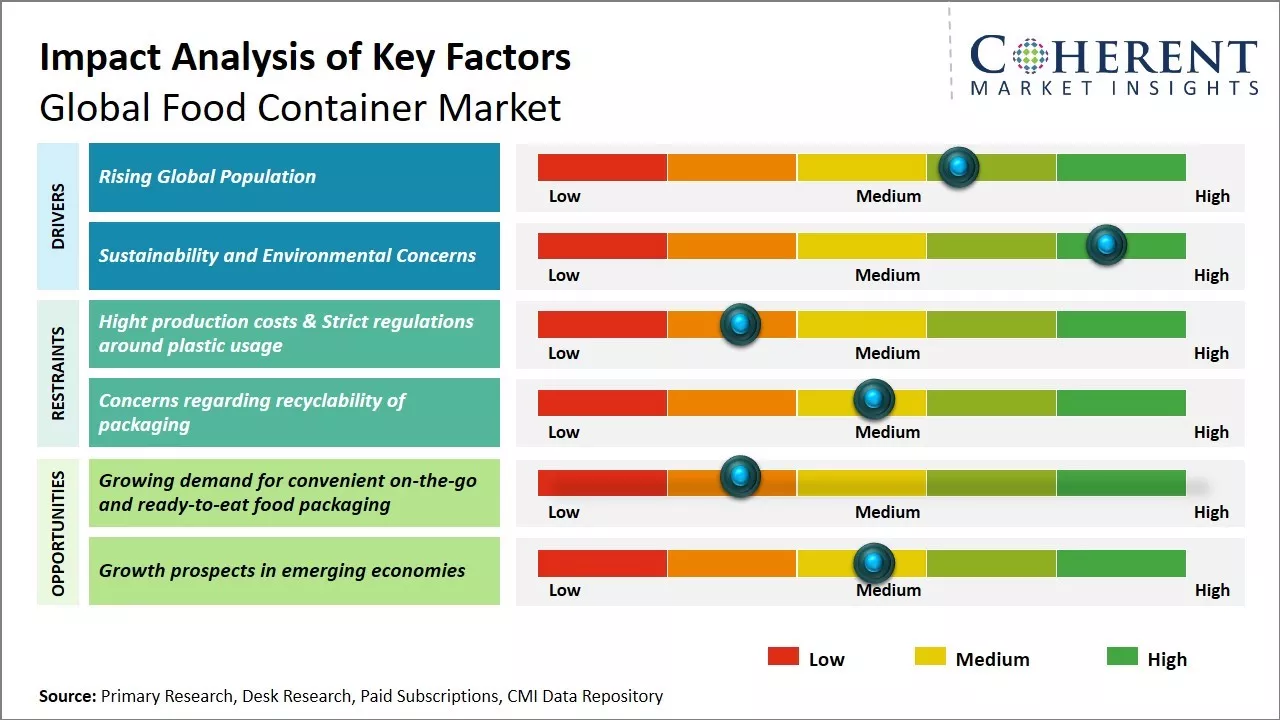 Impact Analysis of Key Factors
Global Food Container Market

COHERENT
MARKET INSIGHTS

DRIVERS

Rising Global Population
Low Medium High

Sustainability and Environmental Concerns
Low Medium High

RESTRAINTS

Hight production costs & Strict regulations around plastic usage
Low Medium High

Concerns regarding recyclability of packaging
Low Medium High

OPPORTUNITIES

Growing demand for convenient on-the-go and ready-to-eat food packaging
Low Medium High

Growth prospects in emerging economies
Low Medium High

Low Medium High

Source: Primary Research, Desk Research, Paid Subscriptions, CMI Data Repository